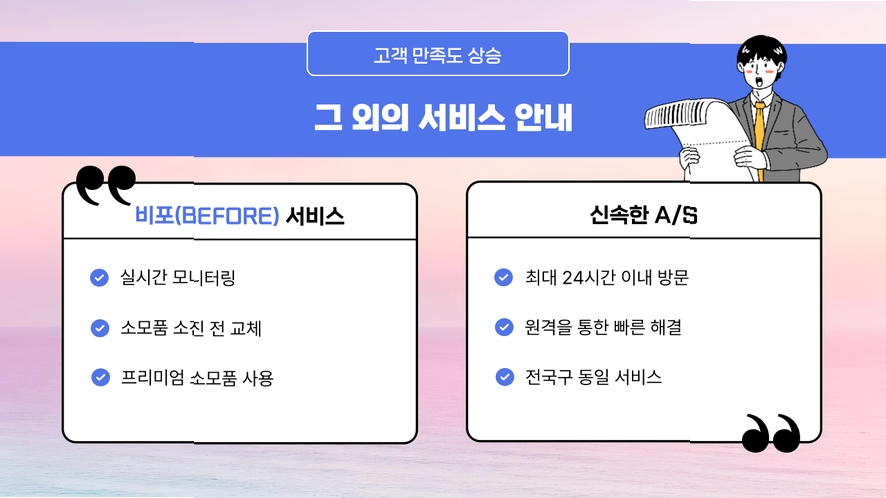 고객 만족도 상승

그 외의 서비스 안내

비포(BEFORE) 서비스

실시간 모니터링

소모품 소진 전 교체

프리미엄 소모품 사용

신속한 A/S

최대 24시간 이내 방문

원격을 통한 빠른 해결

전국구 동일 서비스